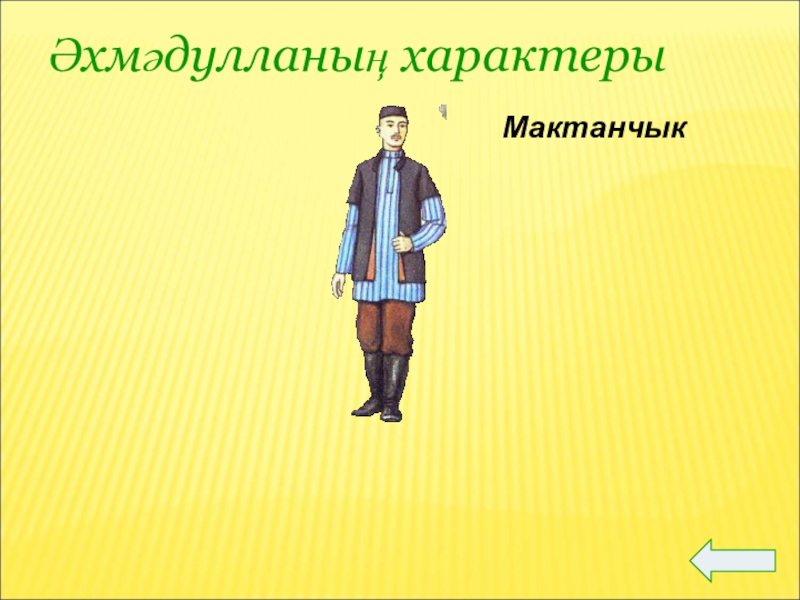 Әхмәдулланың характеры

Мактанчык